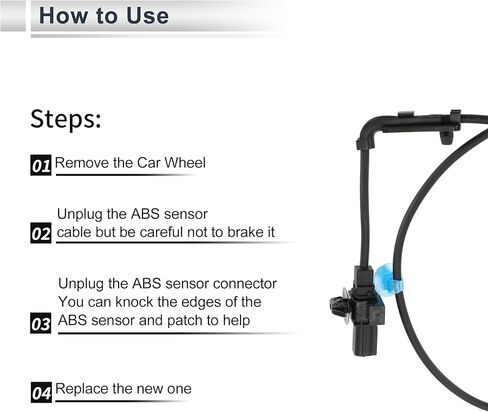 How to Use

Steps:

01 Remove the Car Wheel

02 Unplug the ABS sensor cable but be careful not to brake it

03 Unplug the ABS sensor connector You can knock the edges of the ABS sensor and patch to help

04 Replace the new one